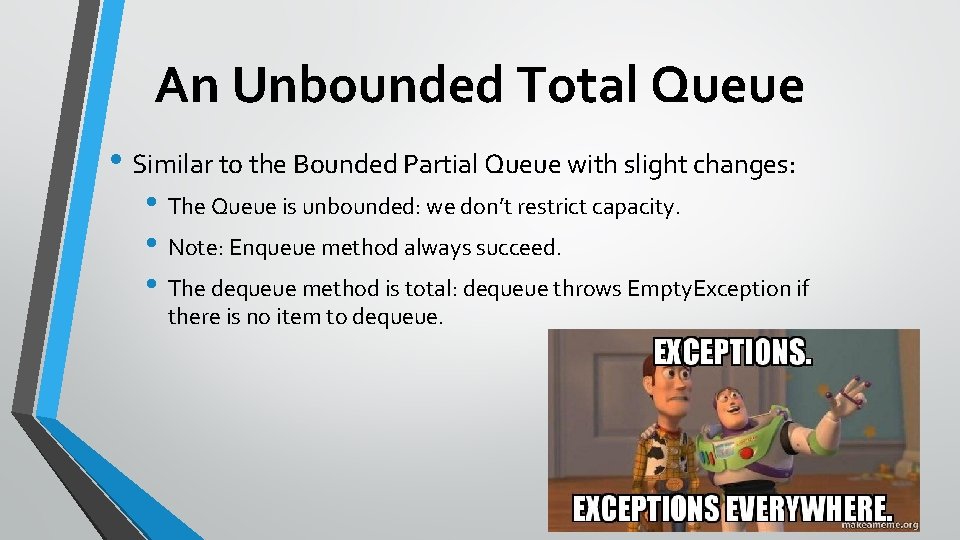 An Unbounded Total Queue

• Similar to the Bounded Partial Queue with slight changes:
  • The Queue is unbounded: we don't restrict capacity.
  • Note: Enqueue method always succeed.
  • The dequeue method is total: dequeue throws EmptyException if there is no item to dequeue.

EXCEPTIONS.

EXCEPTIONS EVERYWHERE.

makeameme.org